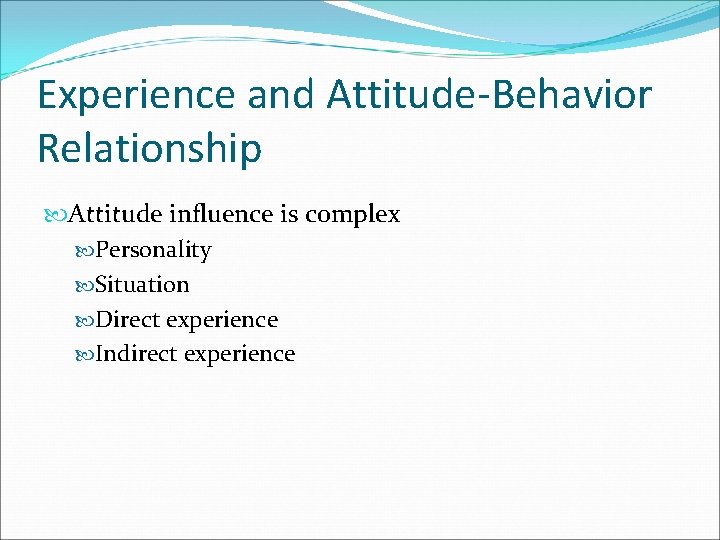 Experience and Attitude-Behavior Relationship

Attitude influence is complex

Personality

Situation

Direct experience

Indirect experience